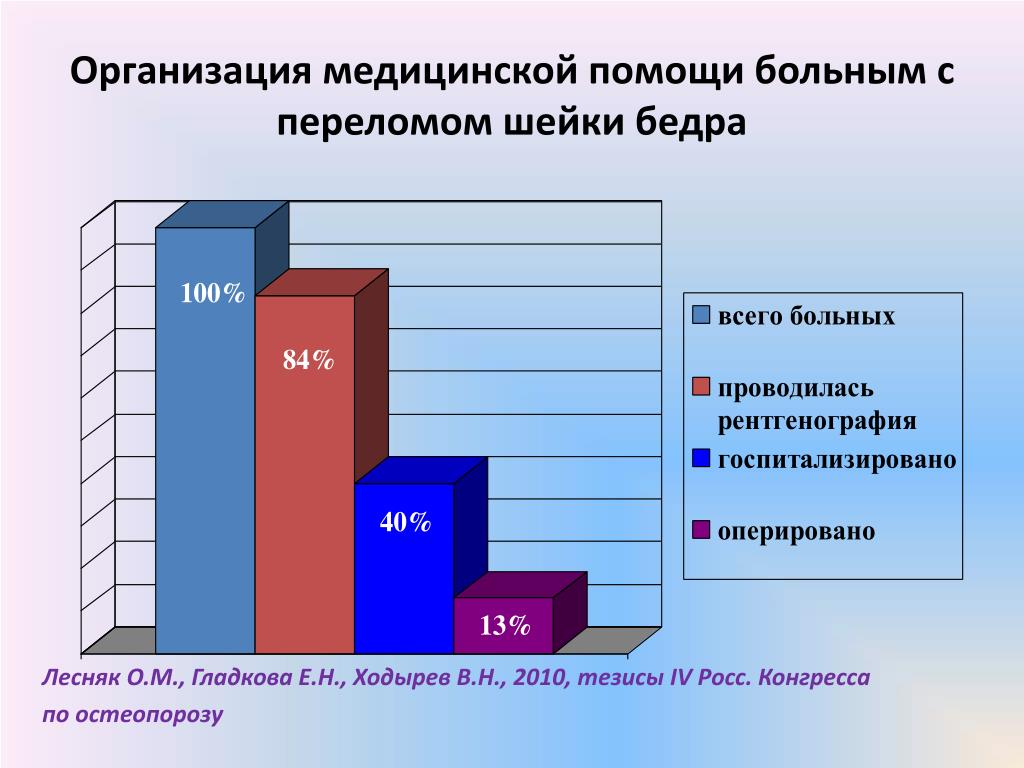 Организация медицинской помощи больным с переломом шейки бедра

100%
84%
40%
13%

всего больных
проводилась рентгенография
госпитализировано
оперировано

Лесняк О.М., Гладкова Е.Н., Ходырев В.Н., 2010, тезисы IV Росс. Конгресса по остеопорозу